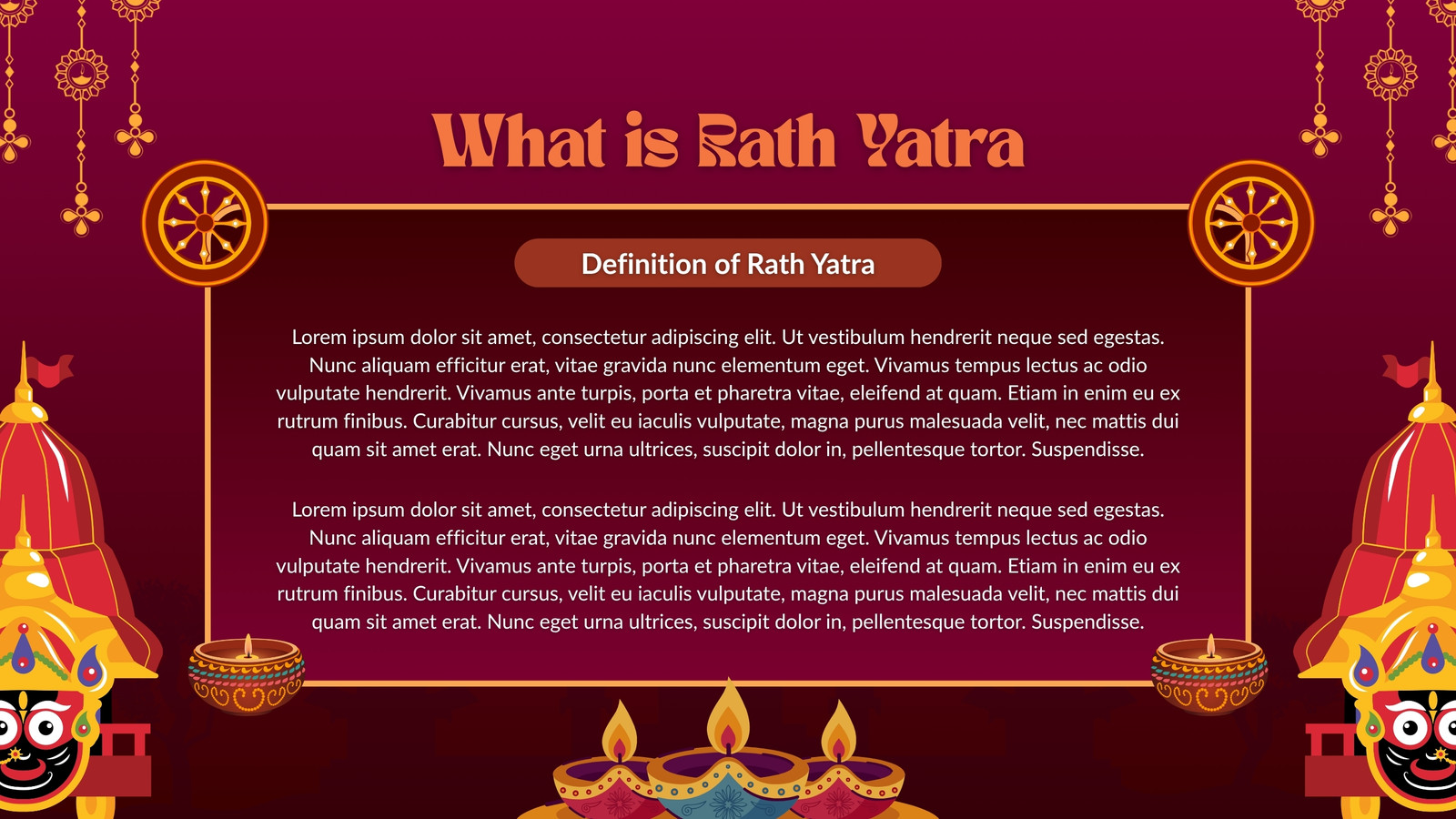 What is Rath Yatra

Definition of Rath Yatra

Lorem ipsum dolor sit amet, consectetur adipiscing elit. Ut vestibulum hendrerit neque sed egestas. Nunc aliquam efficitur erat, vitae gravida nunc elementum eget. Vivamus tempus lectus ac odio vulputate hendrerit. Vivamus ante turpis, porta et pharetra vitae, eleifend at quam. Etiam in enim eu ex rutrum finibus. Curabitur cursus, velit eu iaculis vulputate, magna purus malesuada velit, nec mattis dui quam sit amet erat. Nunc eget urna ultrices, suscipit dolor in, pellentesque tortor. Suspendisse.

Lorem ipsum dolor sit amet, consectetur adipiscing elit. Ut vestibulum hendrerit neque sed egestas. Nunc aliquam efficitur erat, vitae gravida nunc elementum eget. Vivamus tempus lectus ac odio vulputate hendrerit. Vivamus ante turpis, porta et pharetra vitae, eleifend at quam. Etiam in enim eu ex rutrum finibus. Curabitur cursus, velit eu iaculis vulputate, magna purus malesuada velit, nec mattis dui quam sit amet erat. Nunc eget urna ultrices, suscipit dolor in, pellentesque tortor. Suspendisse.